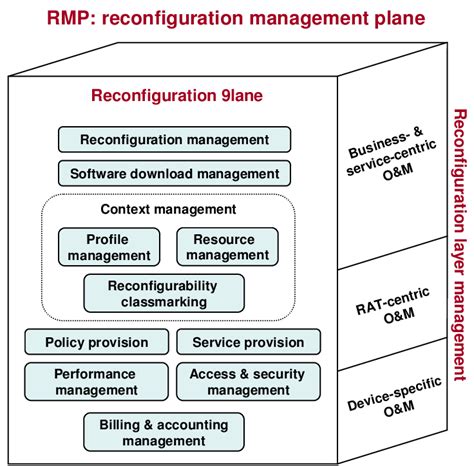 RMP: reconfiguration management plane

Reconfiguration 9lane

Reconfiguration management

Software download management

Context management

Profile management

Resource management

Reconfigurability classmarking

Policy provision

Service provision

Performance management

Access & security management

Billing & accounting management

Business- & service-centric O&M

RAT-centric O&M

Device-specific O&M

Reconfiguration layer management